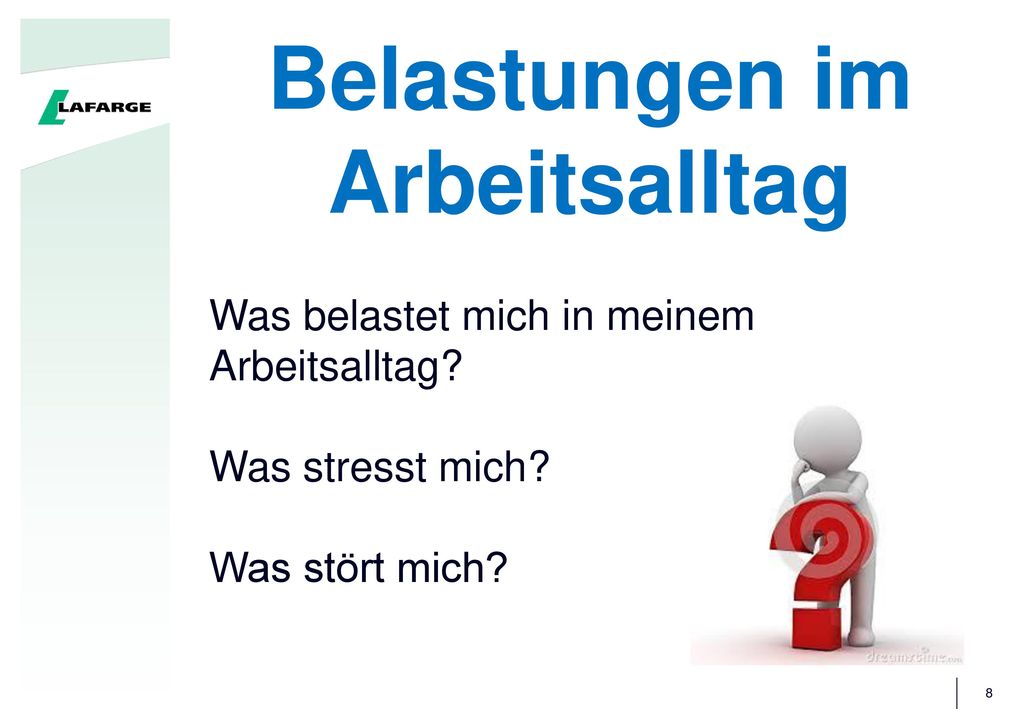 LAFARGE

Belastungen im Arbeitsalltag

Was belastet mich in meinem Arbeitsalltag?

Was stresst mich?

Was stört mich?

dreamstime.com

8